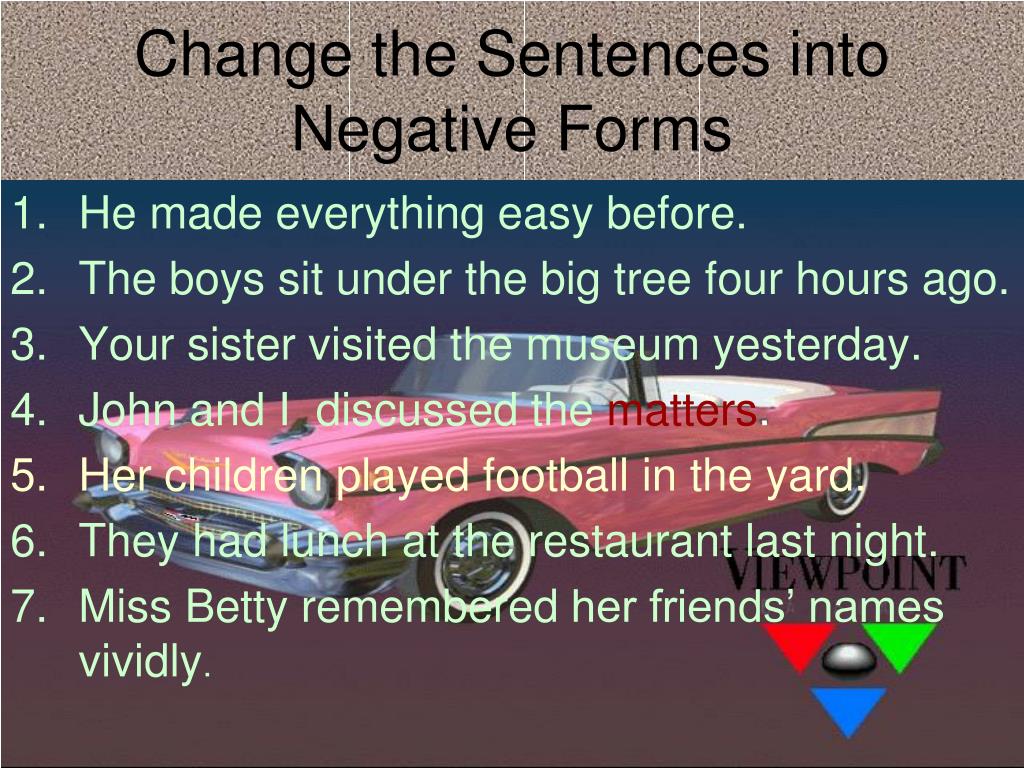 Change the Sentences into Negative Forms

1. He made everything easy before.
2. The boys sit under the big tree four hours ago.
3. Your sister visited the museum yesterday.
4. John and I discussed the matters.
5. Her children played football in the yard.
6. They had lunch at the restaurant last night.
7. Miss Betty remembered her friends' names vividly.

VIEWPOINT